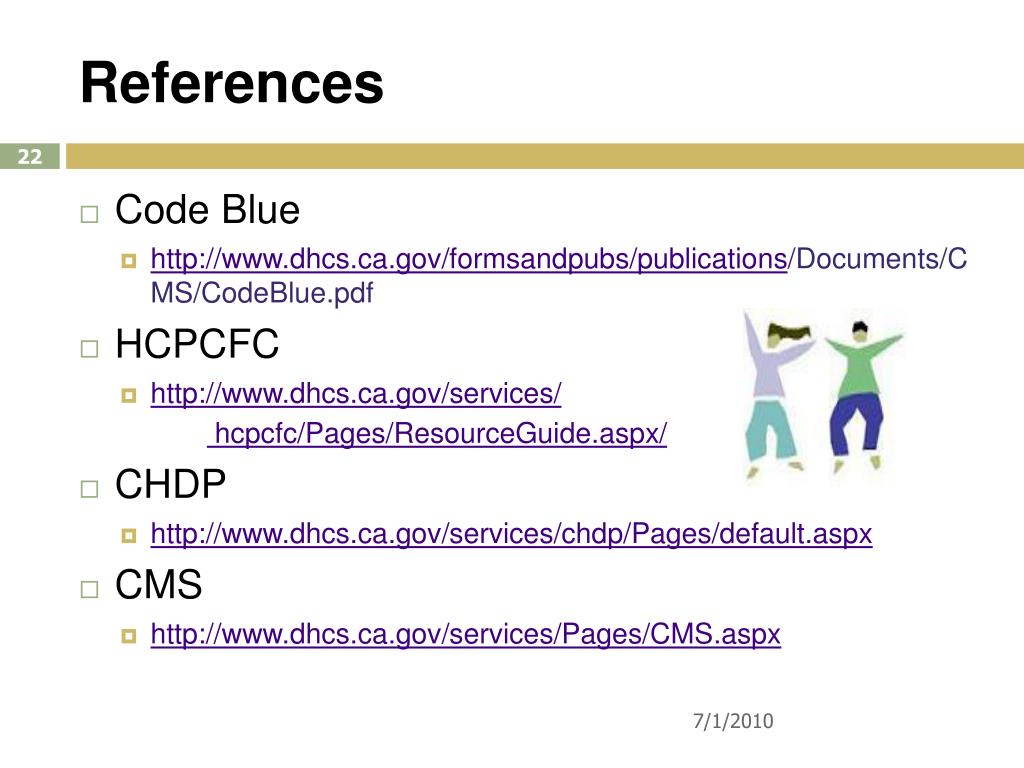 References

22

Code Blue

http://www.dhcs.ca.gov/formsandpubs/publications/Documents/CMS/CodeBlue.pdf

HCPCFC

http://www.dhcs.ca.gov/services/ hcpcfc/Pages/ResourceGuide.aspx/

CHDP

http://www.dhcs.ca.gov/services/chdp/Pages/default.aspx

CMS

http://www.dhcs.ca.gov/services/Pages/CMS.aspx

7/1/2010